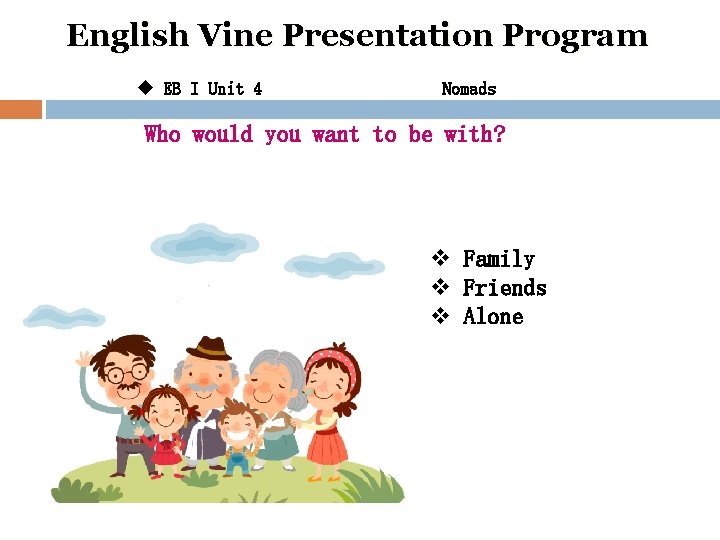 English Vine Presentation Program

◆ EB I Unit 4 Nomads

Who would you want to be with?

❖ Family
❖ Friends
❖ Alone